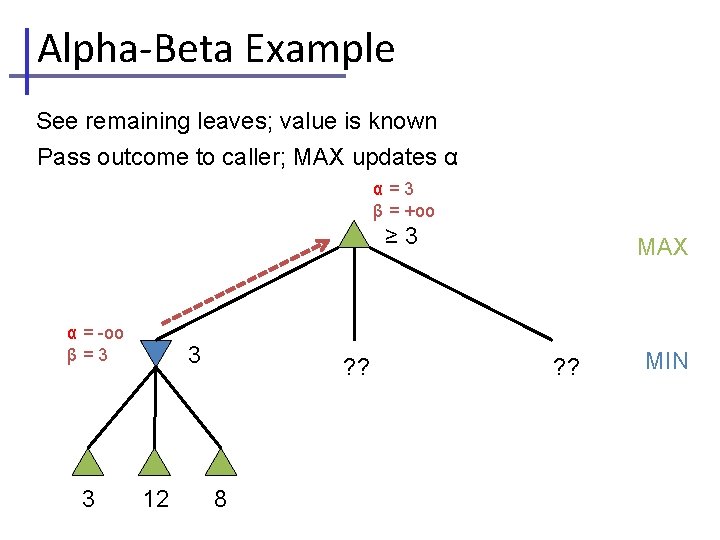 Alpha-Beta Example

See remaining leaves; value is known

Pass outcome to caller; MAX updates α

α = 3
β = +oo

≥ 3

MAX

α = -oo
β = 3

3

??

??

MIN

3

12

8